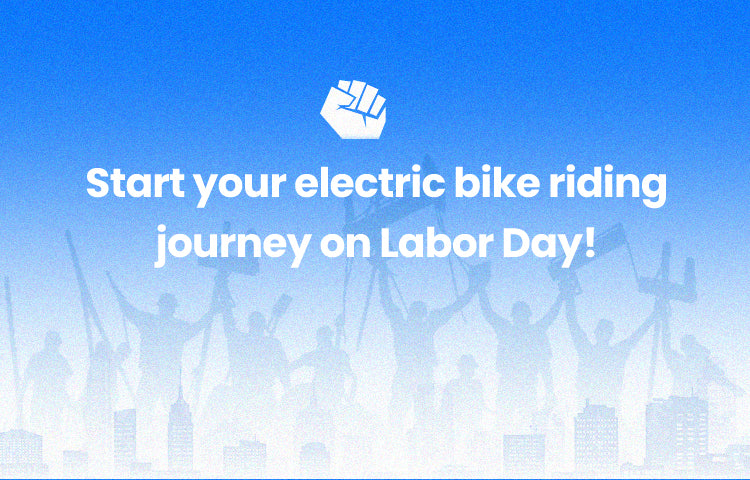 Start your electric bike riding journey on Labor Day!